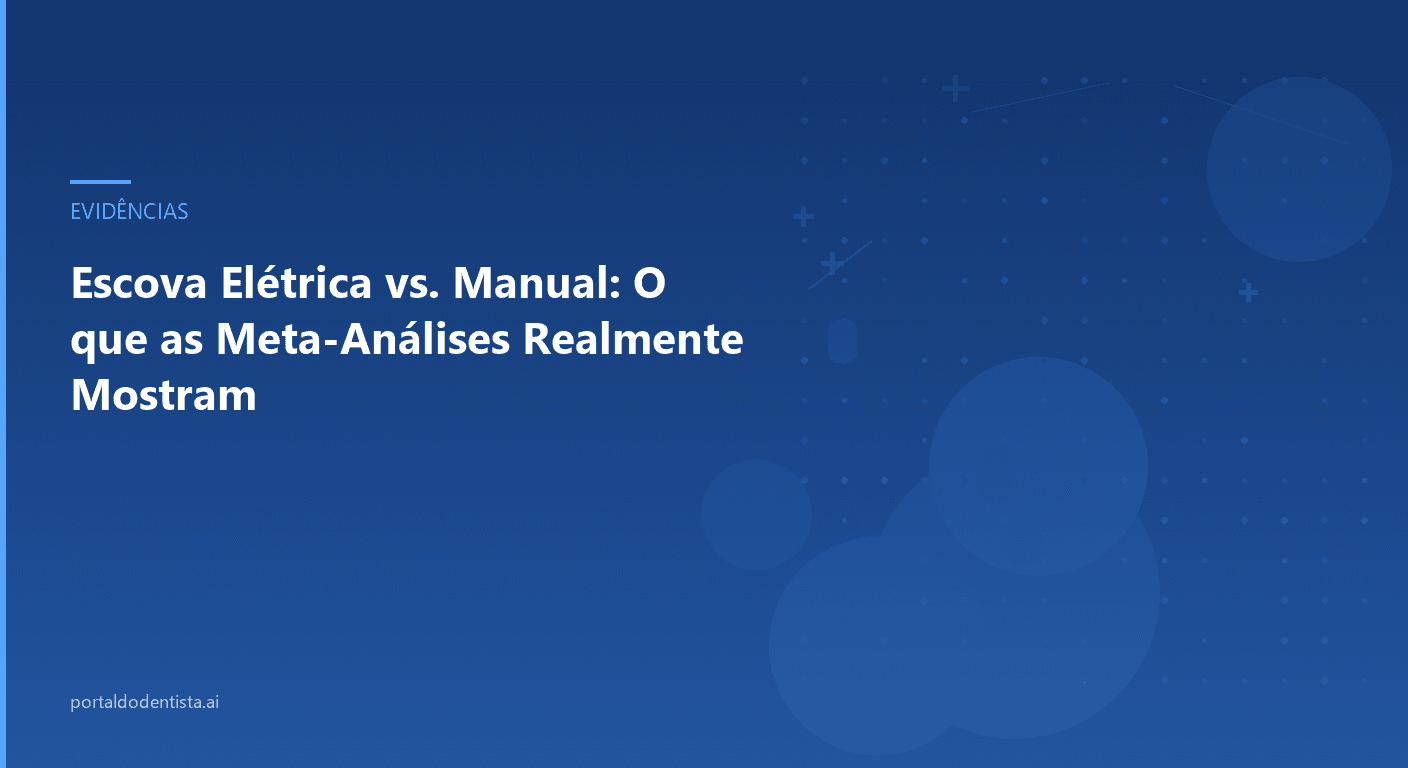 EVIDÊNCIAS

Escova Elétrica vs. Manual: O que as Meta-Análises Realmente Mostram

portaldodentista.ai